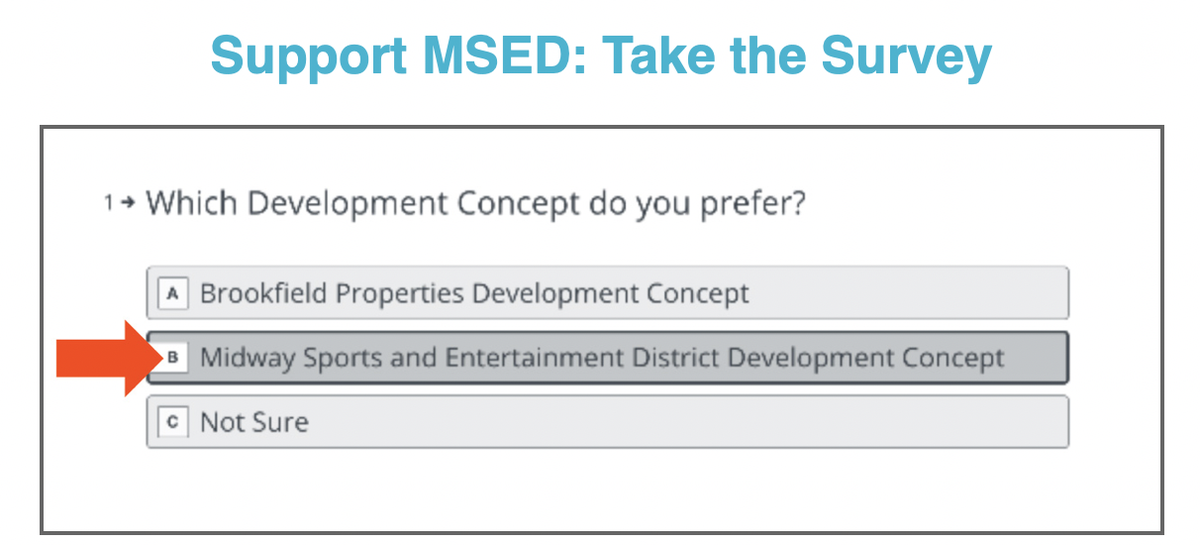 Support MSED: Take the Survey

1→ Which Development Concept do you prefer?

A Brookfield Properties Development Concept

B Midway Sports and Entertainment District Development Concept

C Not Sure